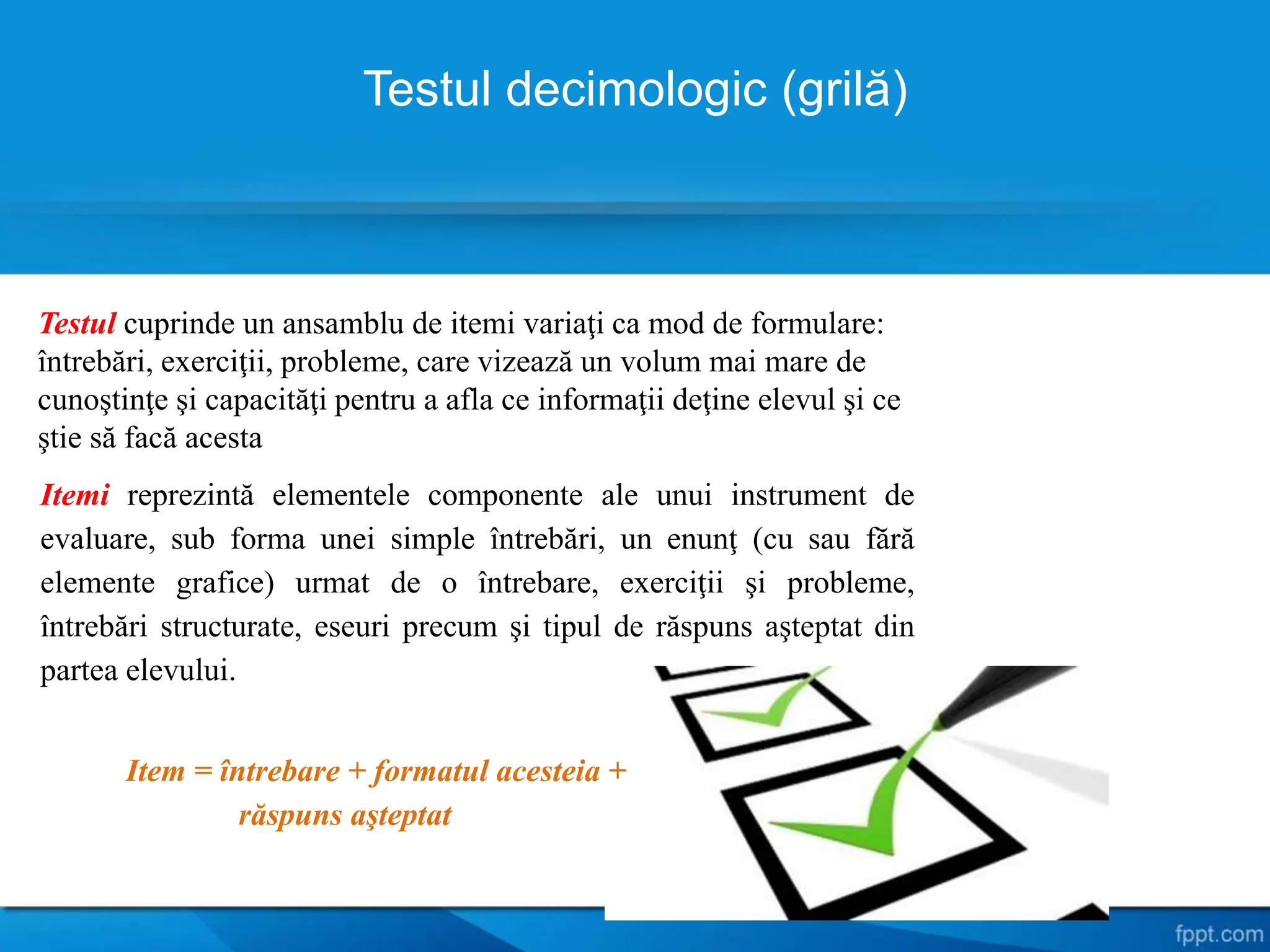 Testul decimologic (grilă)

Testul cuprinde un ansamblu de itemi variaţi ca mod de formulare: întrebări, exerciţii, probleme, care vizează un volum mai mare de cunoştinţe şi capacităţi pentru a afla ce informaţii deţine elevul şi ce ştie să facă acesta

Itemi reprezintă elementele componente ale unui instrument de evaluare, sub forma unei simple întrebări, un enunţ (cu sau fără elemente grafice) urmat de o întrebare, exerciţii şi probleme, întrebări structurate, eseuri precum şi tipul de răspuns aşteptat din partea elevului.

Item = întrebare + formatul acesteia + răspuns aşteptat

fppt.com